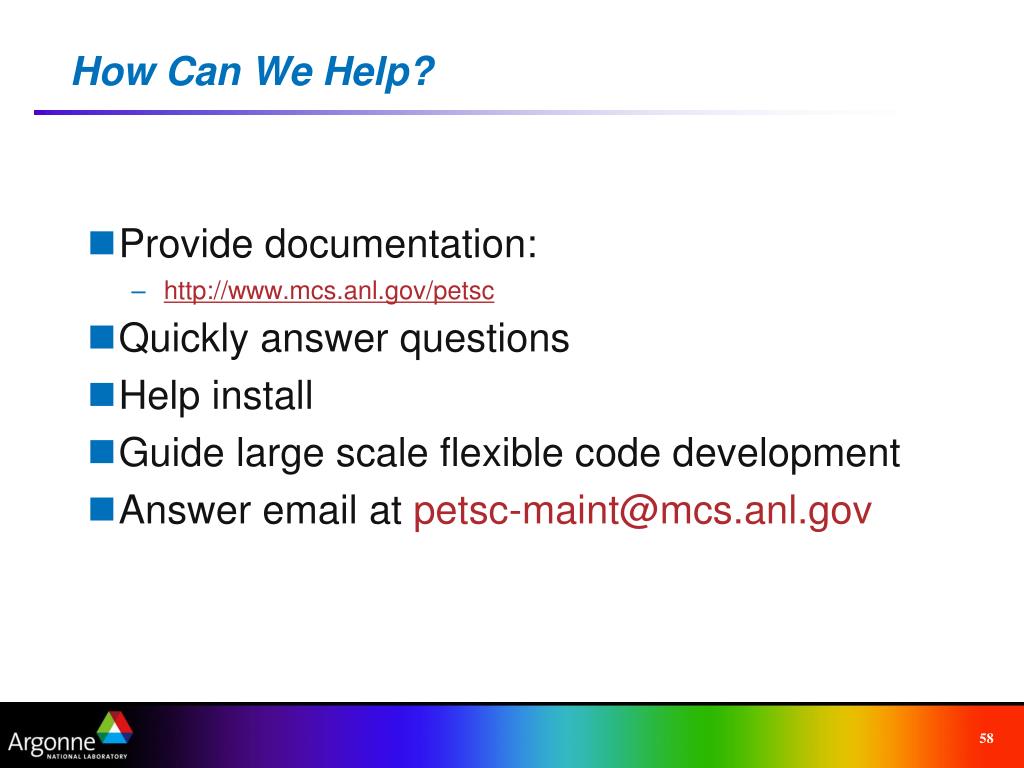 How Can We Help?

Provide documentation:
– http://www.mcs.anl.gov/petsc

Quickly answer questions

Help install

Guide large scale flexible code development

Answer email at petsc-maint@mcs.anl.gov

Argonne NATIONAL LABORATORY

58